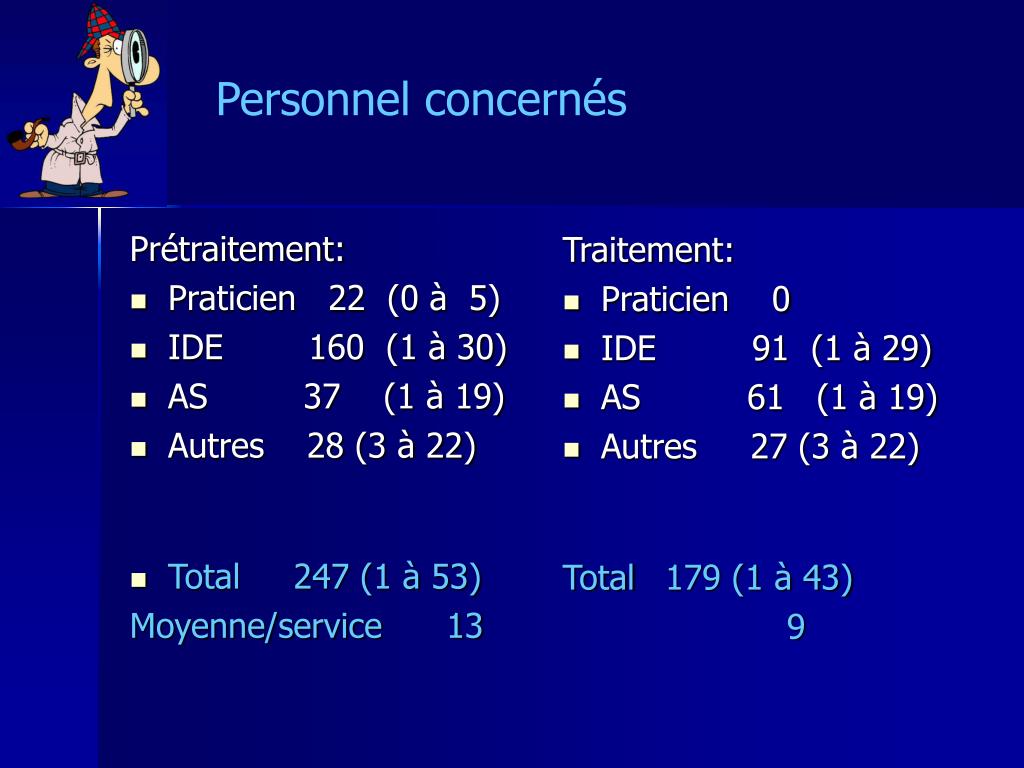 Personnel concernés

Prétraitement:
- Praticien 22 (0 à 5)
- IDE 160 (1 à 30)
- AS 37 (1 à 19)
- Autres 28 (3 à 22)

- Total 247 (1 à 53)

Moyenne/service 13

Traitement:
- Praticien 0
- IDE 91 (1 à 29)
- AS 61 (1 à 19)
- Autres 27 (3 à 22)

Total 179 (1 à 43)

9